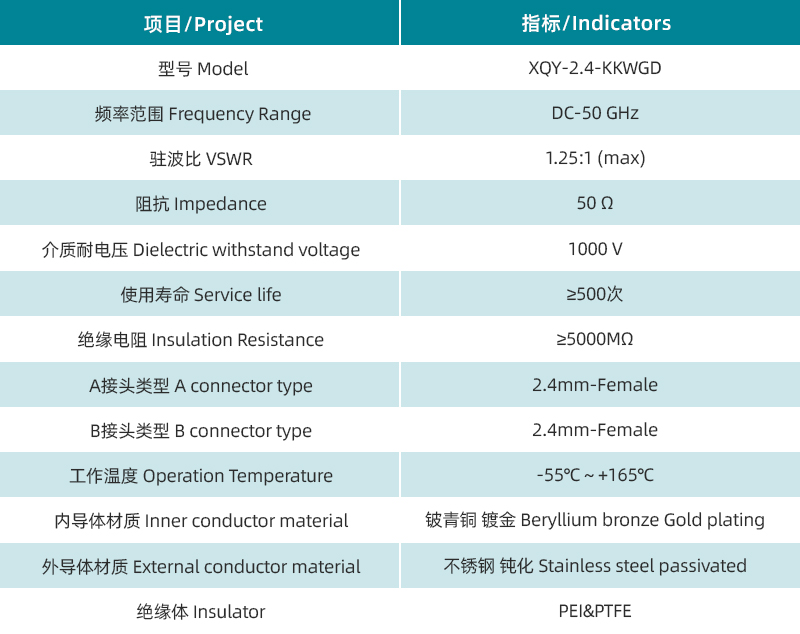 | 项目/Project | 指标/Indicators |
|---|---|
| 型号 Model | XQY-2.4-KKWGD |
| 频率范围 Frequency Range | DC-50 GHz |
| 驻波比 VSWR | 1.25:1 (max) |
| 阻抗 Impedance | 50 Ω |
| 介质耐电压 Dielectric withstand voltage | 1000 V |
| 使用寿命 Service life | ≥500次 |
| 绝缘电阻 Insulation Resistance | ≥5000MΩ |
| A接头类型 A connector type | 2.4mm-Female |
| B接头类型 B connector type | 2.4mm-Female |
| 工作温度 Operation Temperature | -55℃ ~ +165℃ |
| 内导体材质 Inner conductor material | 铍青铜 镀金 Beryllium bronze Gold plating |
| 外导体材质 External conductor material | 不锈钢 钝化 Stainless steel passivated |
| 绝缘体 Insulator | PEI&PTFE |